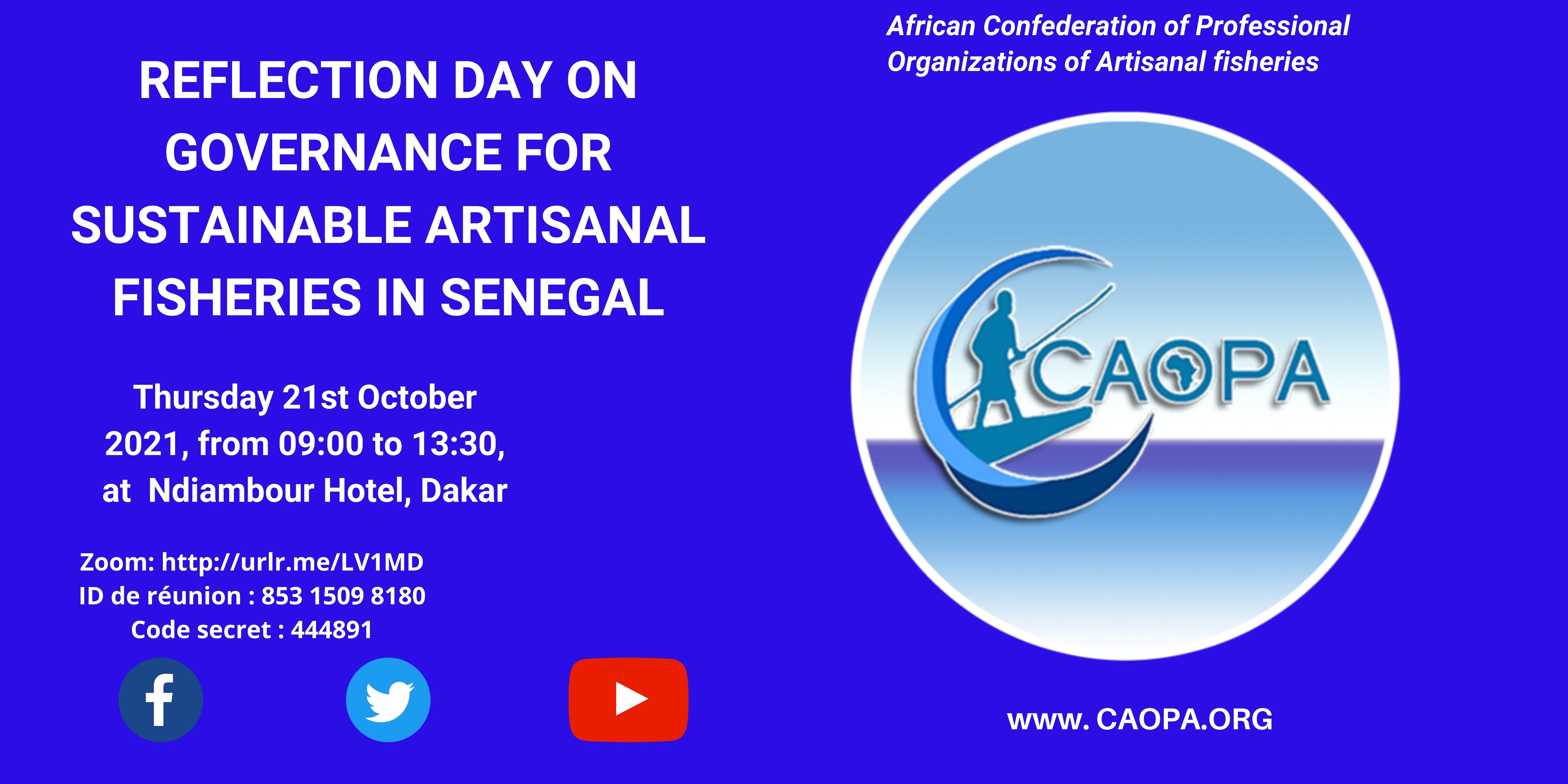 REFLECTION DAY ON GOVERNANCE FOR SUSTAINABLE ARTISANAL FISHERIES IN SENEGAL

Thursday 21st October 2021, from 09:00 to 13:30, at Ndiambour Hotel, Dakar

Zoom: http://urlr.me/LV1MD
ID de réunion : 853 1509 8180
Code secret : 444891

African Confederation of Professional Organizations of Artisanal fisheries

CAOPA

www. CAOPA.ORG